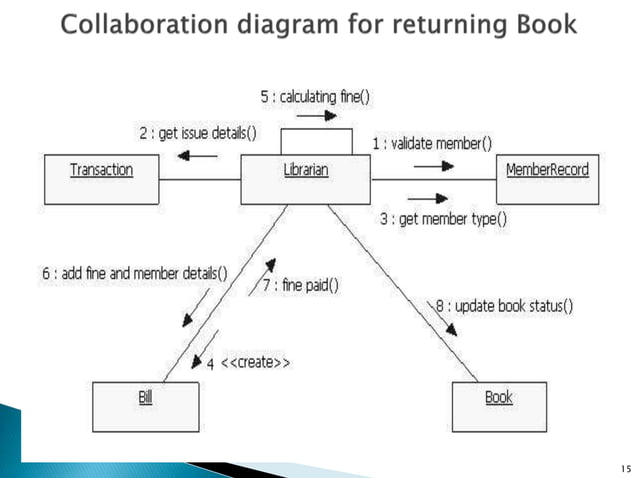 Collaboration diagram for returning Book

5 : calculating fine()

2 : get issue details()

1 : validate member()

Transaction

Librarian

MemberRecord

3 : get member type()

6 : add fine and member details()

7 : fine paid()

8 : update book status()

4 <<create>>

Bill

Book

15